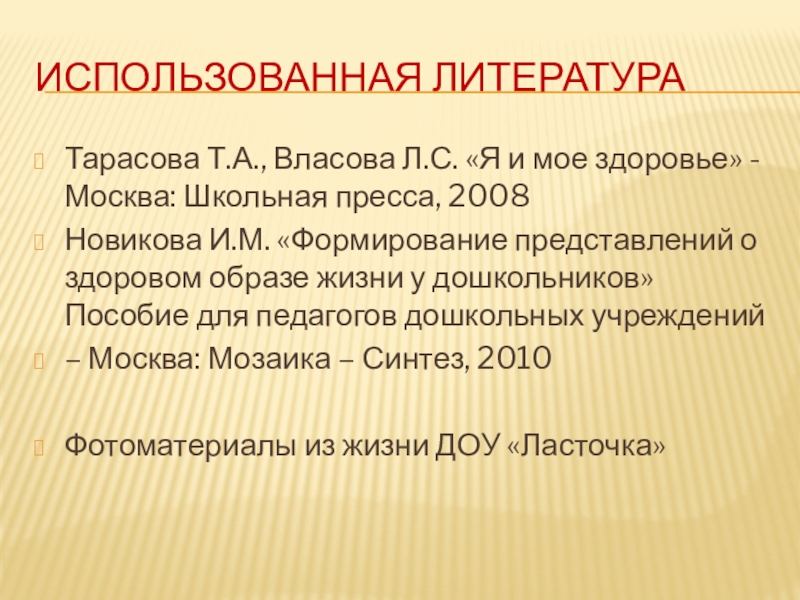 ИСПОЛЬЗОВАННАЯ ЛИТЕРАТУРА

Тарасова Т.А., Власова Л.С. «Я и мое здоровье» - Москва: Школьная пресса, 2008

Новикова И.М. «Формирование представлений о здоровом образе жизни у дошкольников» Пособие для педагогов дошкольных учреждений

– Москва: Мозаика – Синтез, 2010

Фотоматериалы из жизни ДОУ «Ласточка»